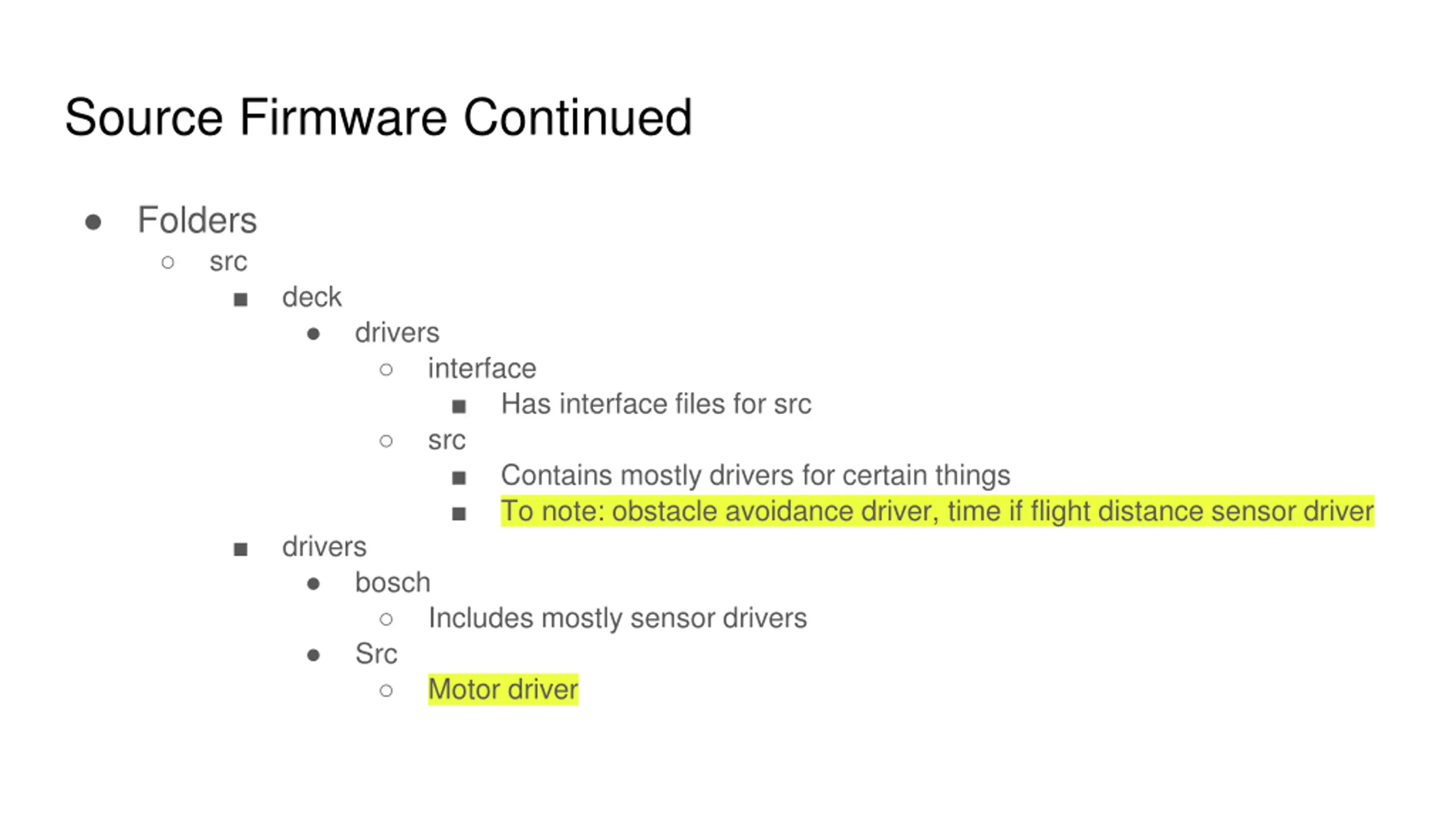 Source Firmware Continued

- Folders
  - src
    - deck
      - drivers
        - interface
          - Has interface files for src
        - src
          - Contains mostly drivers for certain things
          - To note: obstacle avoidance driver, time if flight distance sensor driver
    - drivers
      - bosch
        - Includes mostly sensor drivers
      - Src
        - Motor driver